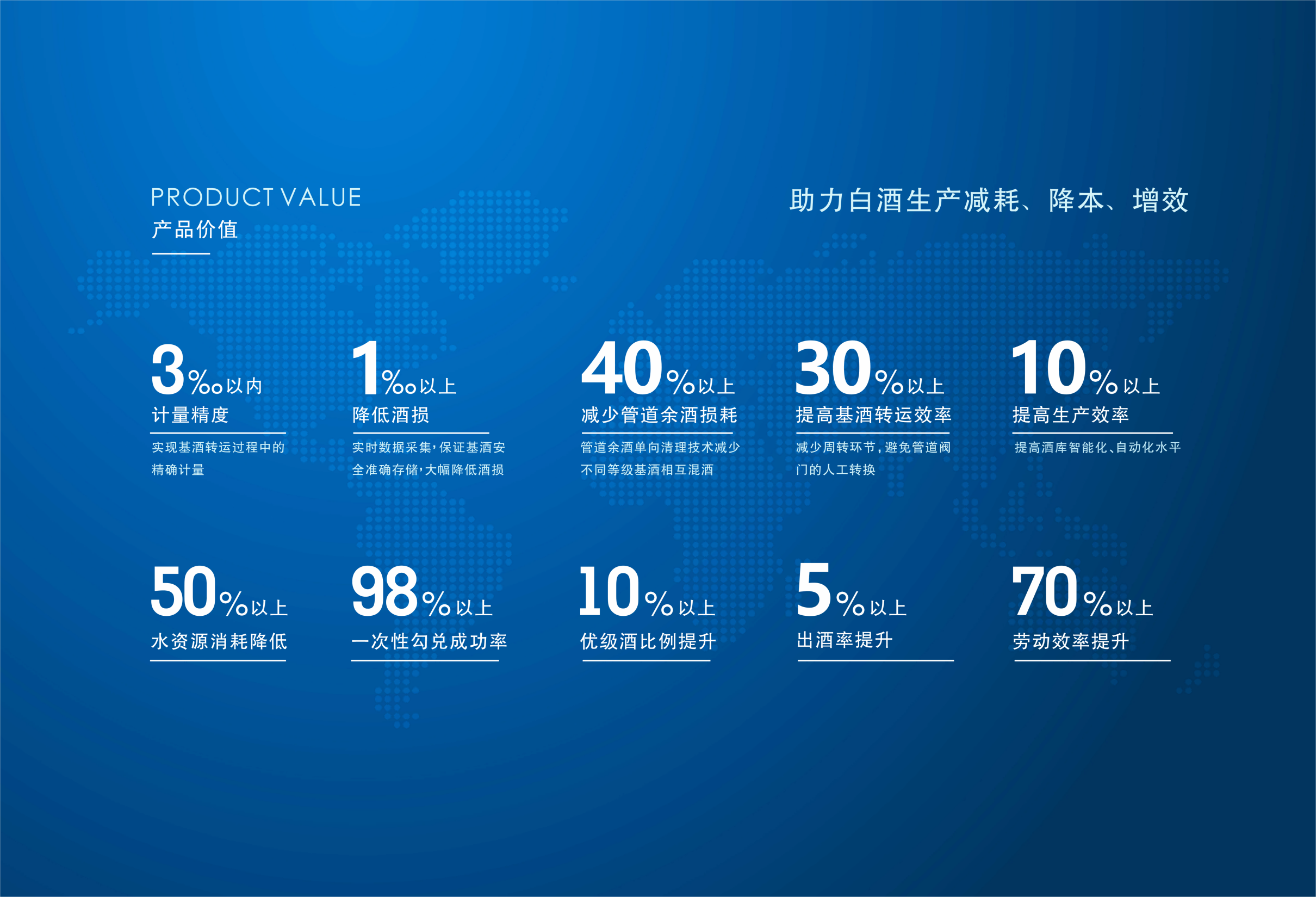 PRODUCT VALUE
产品价值

助力白酒生产减耗、降本、增效

3‰以内
计量精度
实现基酒转运过程中的精确计量

1‰以上
降低酒损
实时数据采集，保证基酒安全准确存储，大幅降低酒损

40%以上
减少管道余酒损耗
管道余酒单向清理技术减少不同等级基酒相互混酒

30%以上
提高基酒转运效率
减少周转环节，避免管道阀门的人工转换

10%以上
提高生产效率
提高酒库智能化、自动化水平

50%以上
水资源消耗降低

98%以上
一次性勾兑成功率

10%以上
优级酒比例提升

5%以上
出酒率提升

70%以上
劳动效率提升